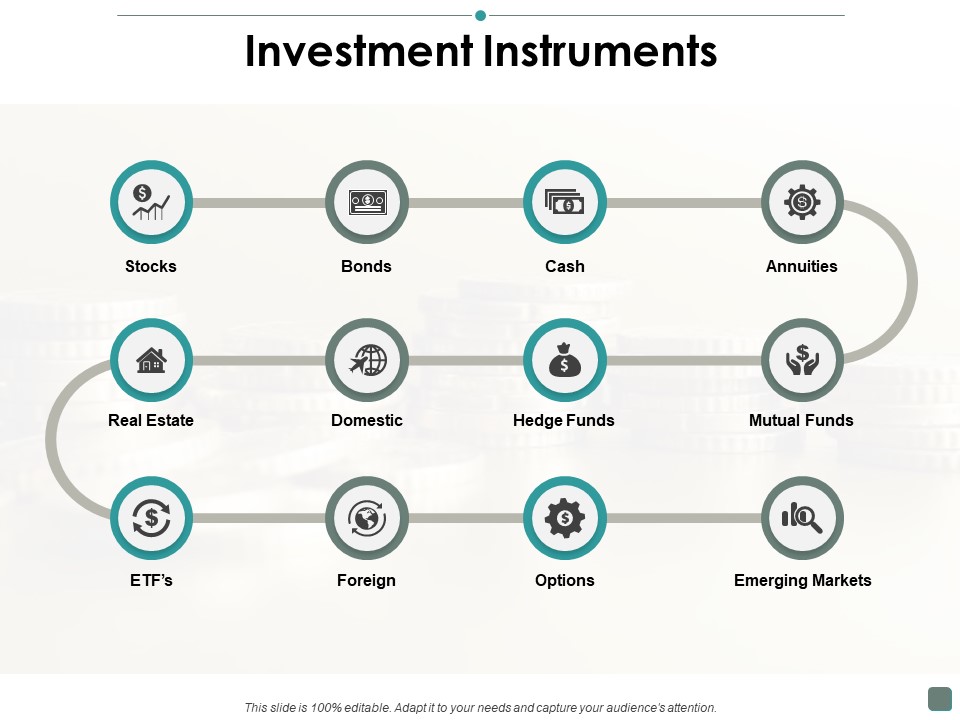 Investment Instruments

Stocks

Bonds

Cash

Annuities

Real Estate

Domestic

Hedge Funds

Mutual Funds

ETF's

Foreign

Options

Emerging Markets

This slide is 100% editable. Adapt it to your needs and capture your audience's attention.